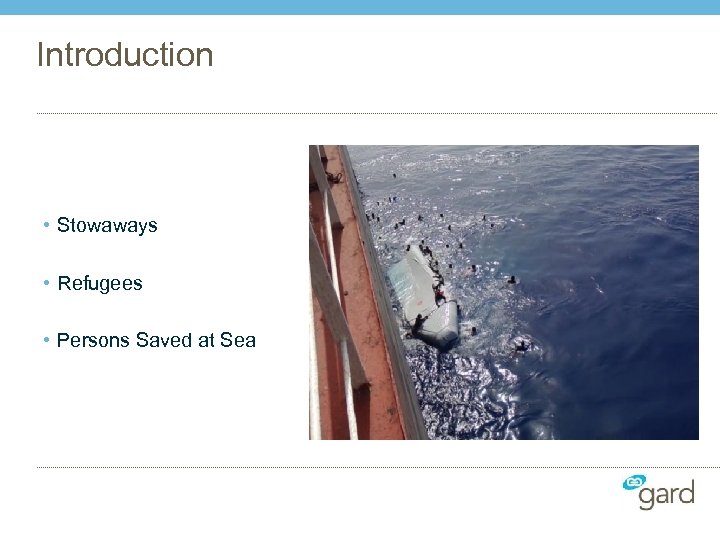 Introduction

• Stowaways

• Refugees

• Persons Saved at Sea

gard